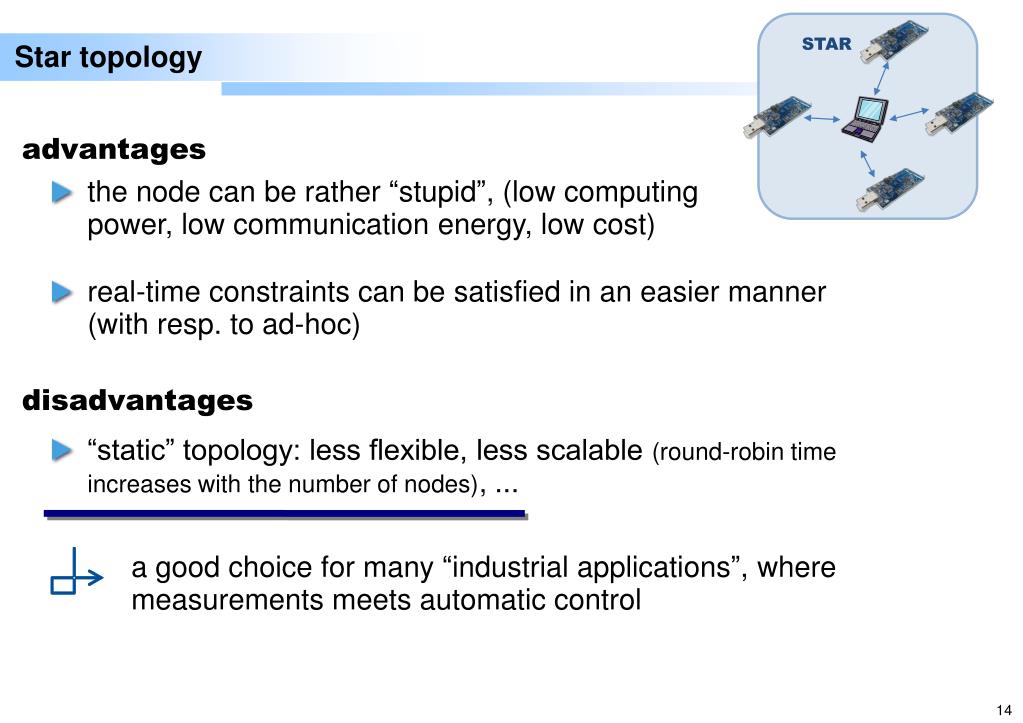 Star topology

STAR

advantages

the node can be rather “stupid”, (low computing power, low communication energy, low cost)

real-time constraints can be satisfied in an easier manner (with resp. to ad-hoc)

disadvantages

“static” topology: less flexible, less scalable (round-robin time increases with the number of nodes), ...

a good choice for many “industrial applications”, where measurements meets automatic control

14